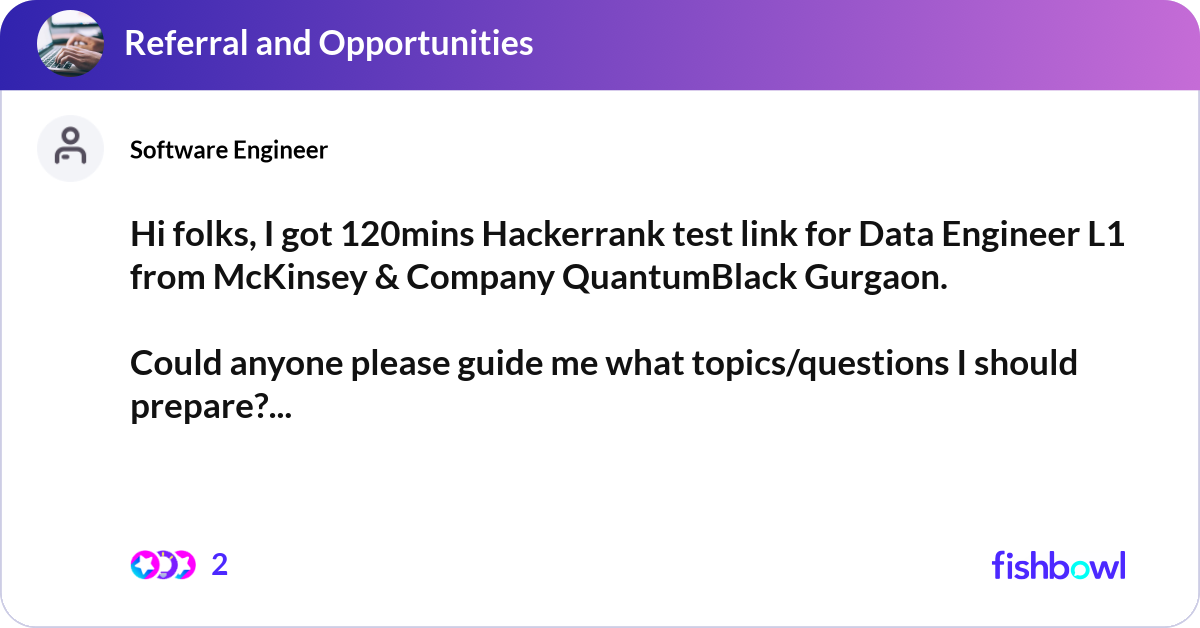 Referral and Opportunities

Software Engineer

Hi folks, I got 120mins Hackerrank test link for Data Engineer L1 from McKinsey & Company QuantumBlack Gurgaon.

Could anyone please guide me what topics/questions I should prepare?...

2

fishbowl